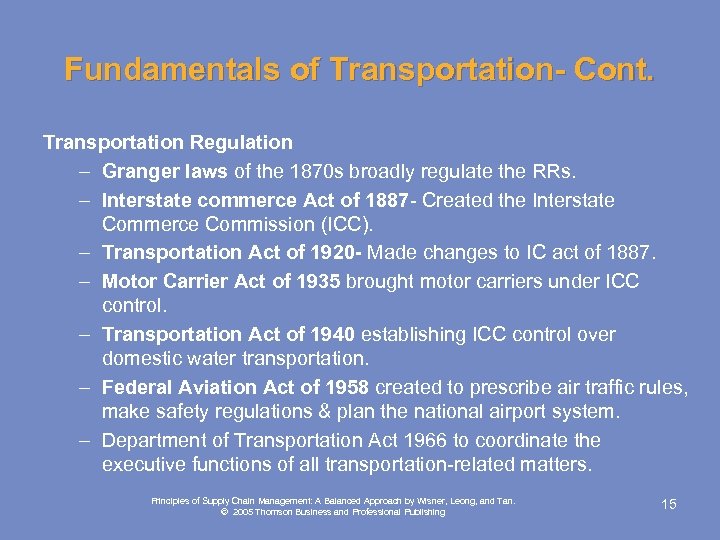 Fundamentals of Transportation- Cont.

Transportation Regulation

– Granger laws of the 1870s broadly regulate the RRs.

– Interstate commerce Act of 1887- Created the Interstate Commerce Commission (ICC).

– Transportation Act of 1920- Made changes to IC act of 1887.

– Motor Carrier Act of 1935 brought motor carriers under ICC control.

– Transportation Act of 1940 establishing ICC control over domestic water transportation.

– Federal Aviation Act of 1958 created to prescribe air traffic rules, make safety regulations & plan the national airport system.

– Department of Transportation Act 1966 to coordinate the executive functions of all transportation-related matters.

Principles of Supply Chain Management: A Balanced Approach by Wisner, Leong, and Tan.
© 2005 Thomson Business and Professional Publishing

15